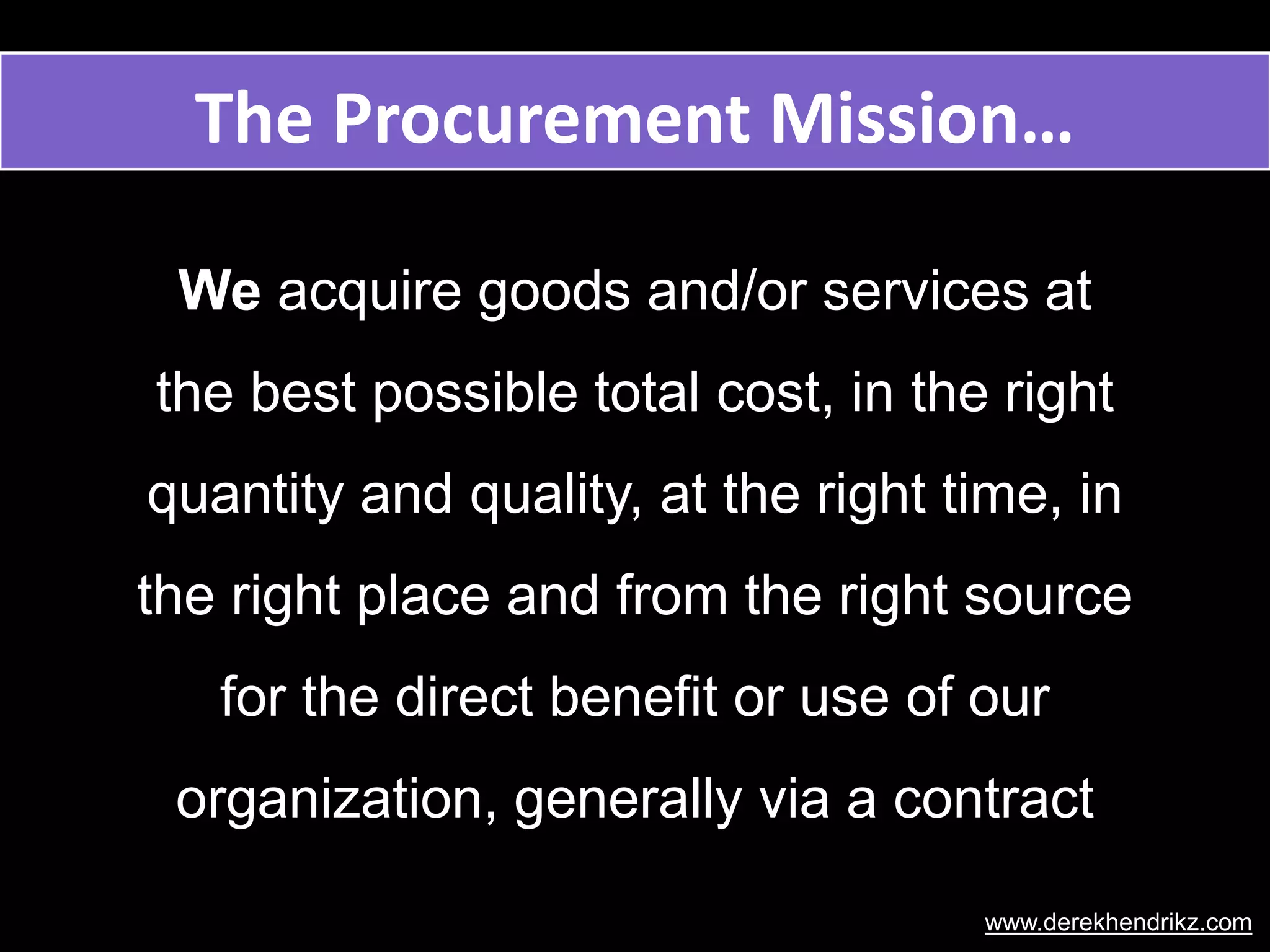 The Procurement Mission…

We acquire goods and/or services at the best possible total cost, in the right quantity and quality, at the right time, in the right place and from the right source for the direct benefit or use of our organization, generally via a contract

www.derekhendrikz.com